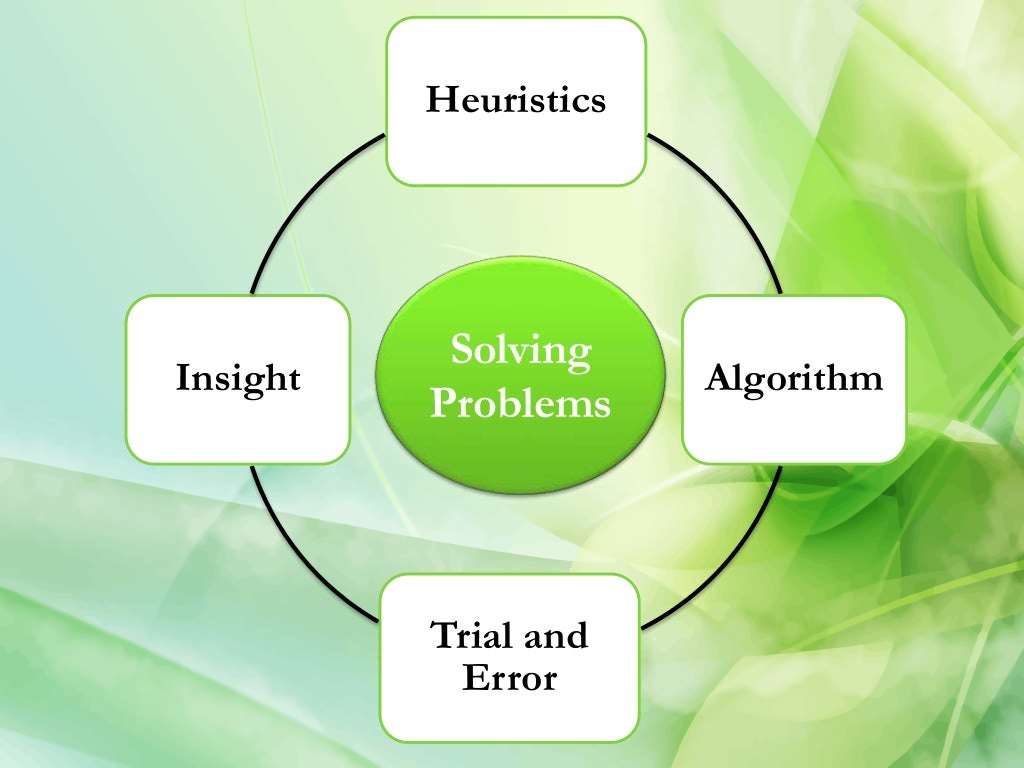 Heuristics

Insight

Solving Problems

Algorithm

Trial and Error